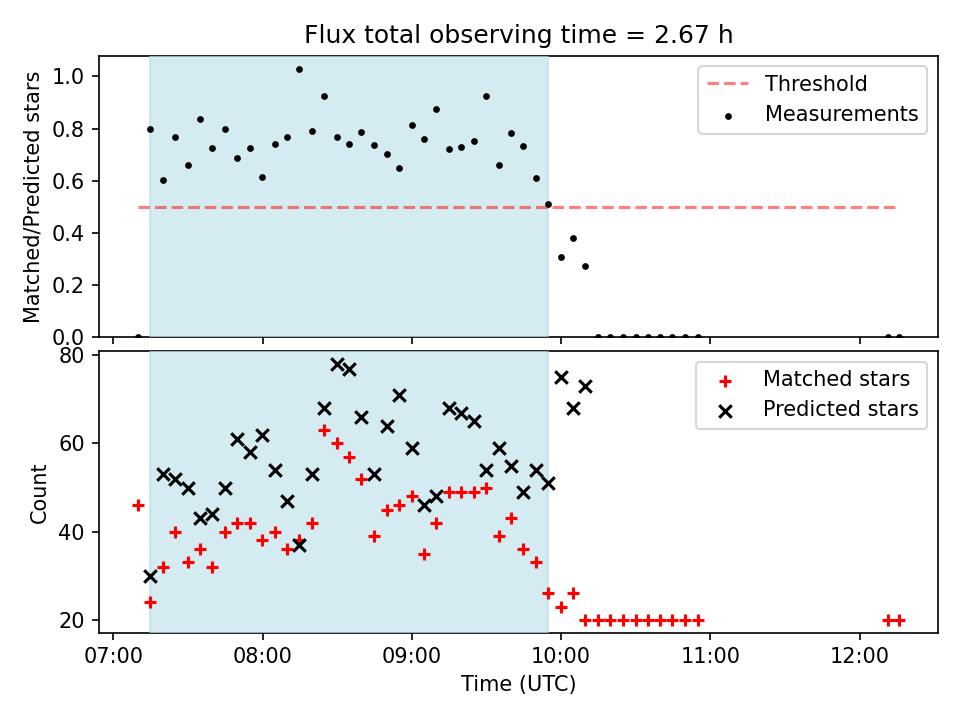 Flux total observing time = 2.67 h

Matched/Predicted stars

1.0
0.8
0.6
0.4
0.2
0.0

Threshold
Measurements

Count

80
60
40
20

Matched stars
Predicted stars

07:00
08:00
09:00
10:00
11:00
12:00

Time (UTC)